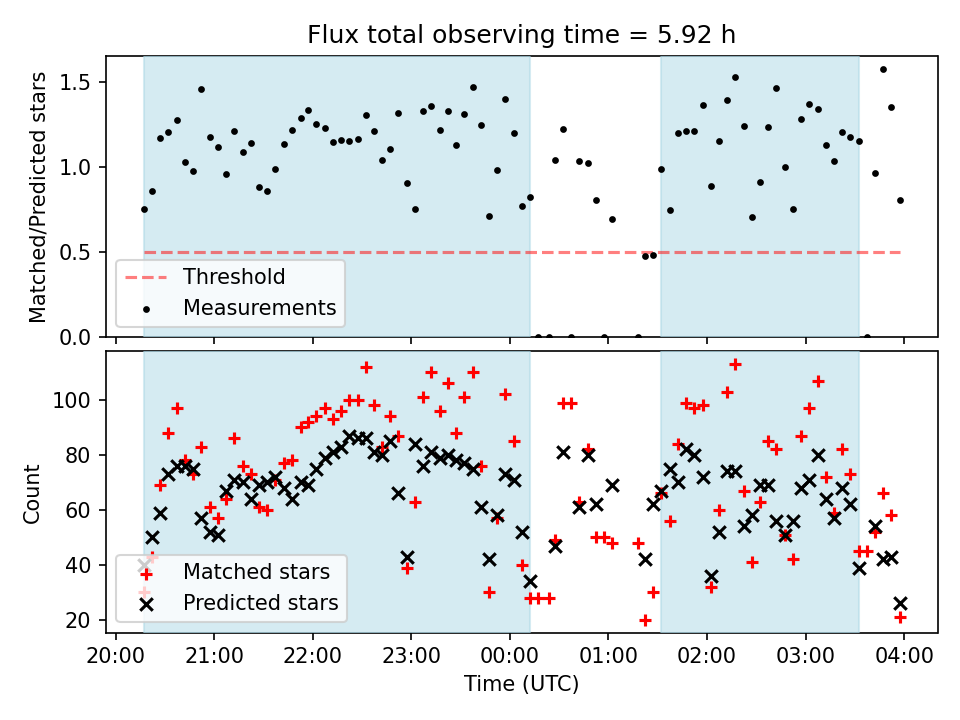 Flux total observing time = 5.92 h

Matched/Predicted stars

1.5
1.0
0.5
0.0

Threshold
Measurements

Count

100
80
60
40
20

Matched stars
Predicted stars

20:00
21:00
22:00
23:00
00:00
01:00
02:00
03:00
04:00

Time (UTC)